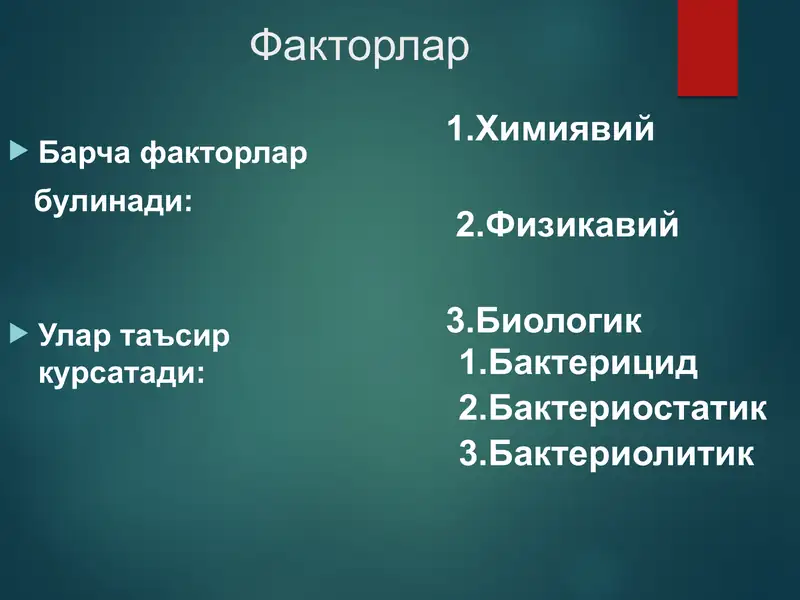 Факторлар

Барча факторлар булинади:

Улар таъсир курсатади:

1.Химиявий

2.Физикавий

3.Биологик

1.Бактерицид

2.Бактериостатик

3.Бактериолитик